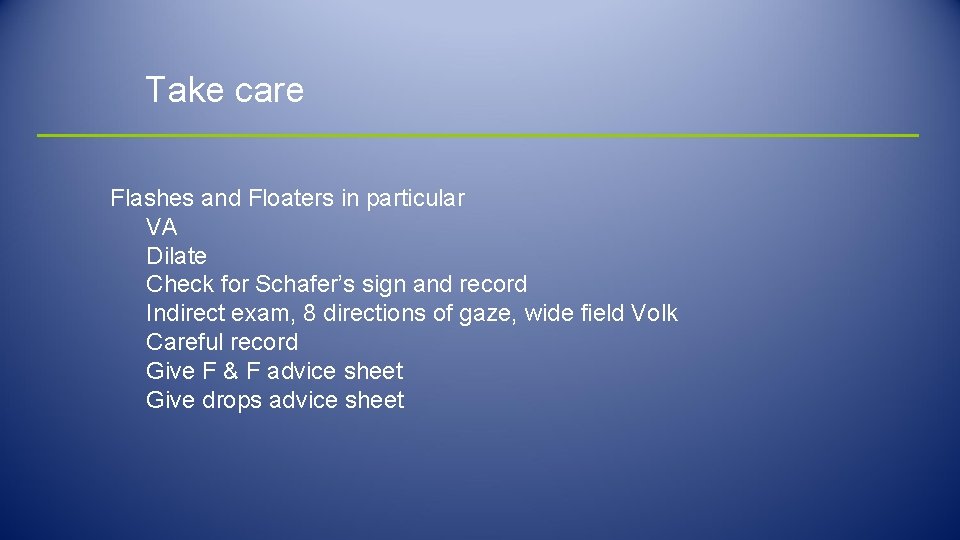 Take care

Flashes and Floaters in particular
VA
Dilate
Check for Schafer’s sign and record
Indirect exam, 8 directions of gaze, wide field Volk
Careful record
Give F & F advice sheet
Give drops advice sheet